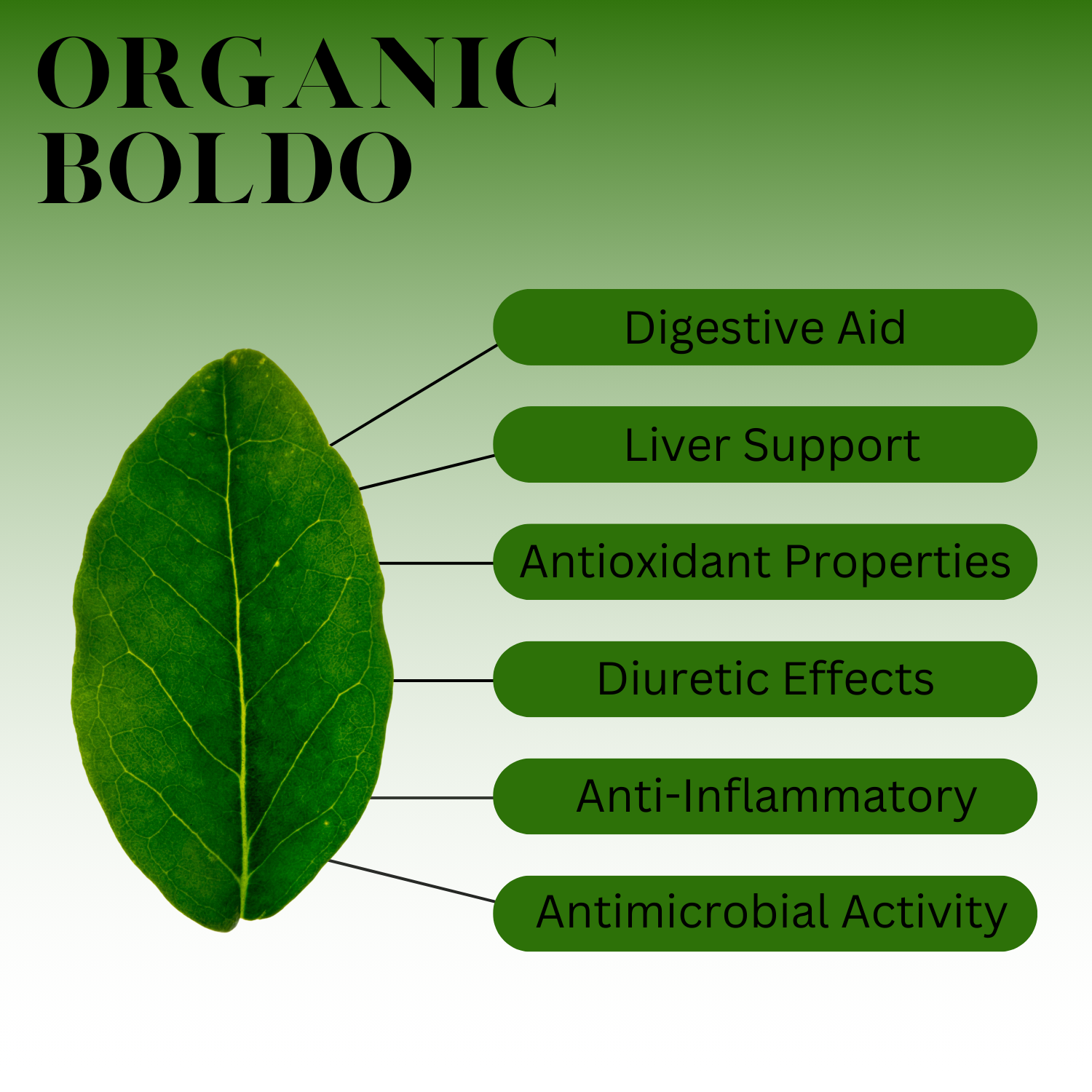 ORGANIC
BOLDO

Digestive Aid

Liver Support

Antioxidant Properties

Diuretic Effects

Anti-Inflammatory

Antimicrobial Activity